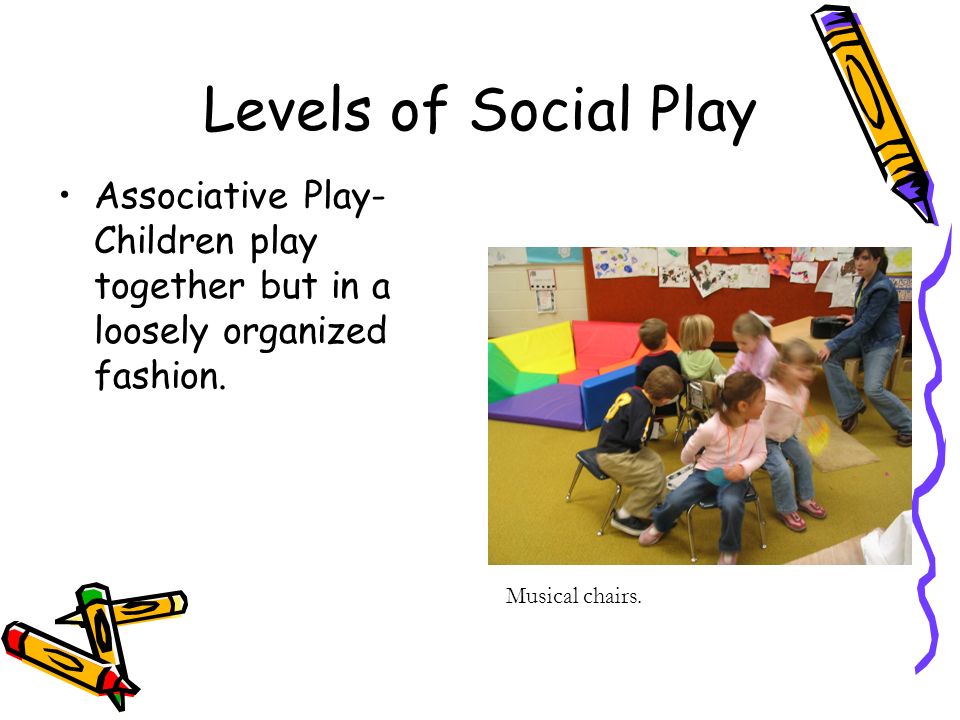 Levels of Social Play

• Associative Play- Children play together but in a loosely organized fashion.

Musical chairs.